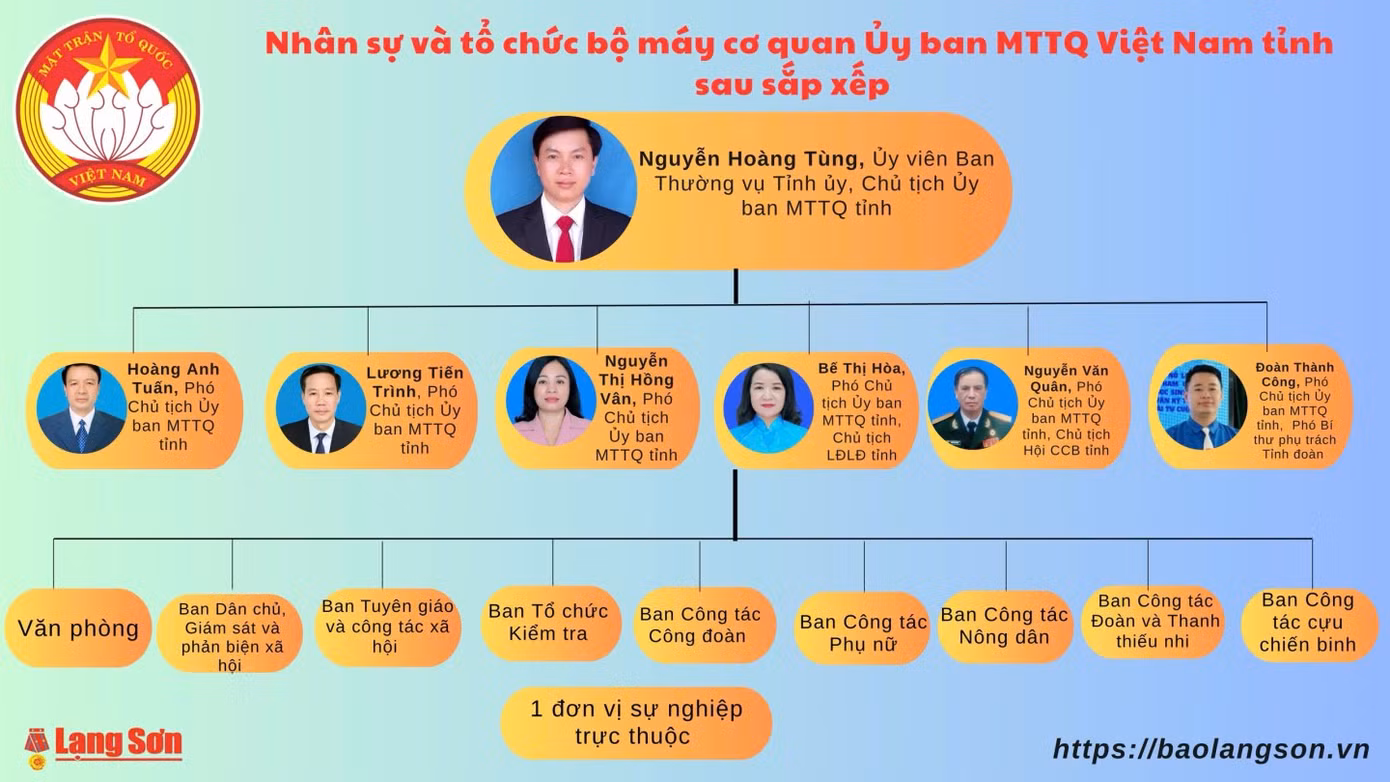 MẶT TRẬN TỔ QUỐC VIỆT NAM

Nhân sự và tổ chức bộ máy cơ quan Ủy ban MTTQ Việt Nam tỉnh sau sắp xếp

Nguyễn Hoàng Tùng, Ủy viên Ban Thường vụ Tỉnh ủy, Chủ tịch Ủy ban MTTQ tỉnh

Hoàng Anh Tuấn, Phó Chủ tịch Ủy ban MTTQ tỉnh

Lương Tiến Trình, Phó Chủ tịch Ủy ban MTTQ tỉnh

Nguyễn Thị Hồng Vân, Phó Chủ tịch Ủy ban MTTQ tỉnh

Bế Thị Hòa, Phó Chủ tịch Ủy ban MTTQ tỉnh, Chủ tịch LĐLĐ tỉnh

Nguyễn Văn Quân, Phó Chủ tịch Ủy ban MTTQ tỉnh, Chủ tịch Hội CCB tỉnh

Đoàn Thành Công, Phó Chủ tịch Ủy ban MTTQ tỉnh, Phó Bí thư phụ trách Tỉnh đoàn

Văn phòng

Ban Dân chủ, Giám sát và phản biện xã hội

Ban Tuyên giáo và công tác xã hội

Ban Tổ chức Kiểm tra

Ban Công tác Công đoàn

Ban Công tác Phụ nữ

Ban Công tác Nông dân

Ban Công tác Đoàn và Thanh thiếu nhi

Ban Công tác cựu chiến binh

1 đơn vị sự nghiệp trực thuộc

Lạng Sơn

https://baolangson.vn